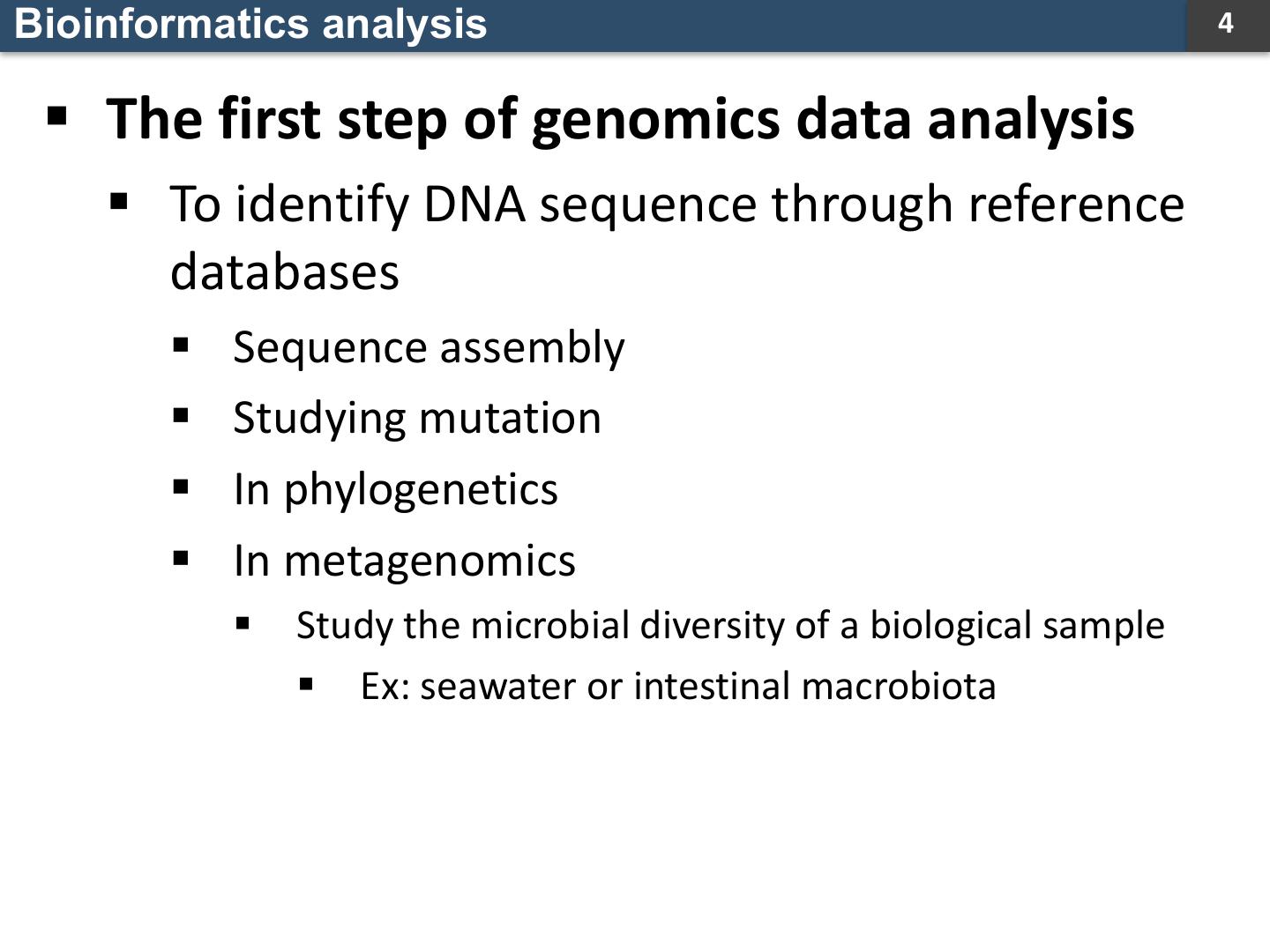 Bioinformatics analysis

4

▪ The first step of genomics data analysis

▪ To identify DNA sequence through reference databases

▪ Sequence assembly

▪ Studying mutation

▪ In phylogenetics

▪ In metagenomics

▪ Study the microbial diversity of a biological sample

▪ Ex: seawater or intestinal macrobiota